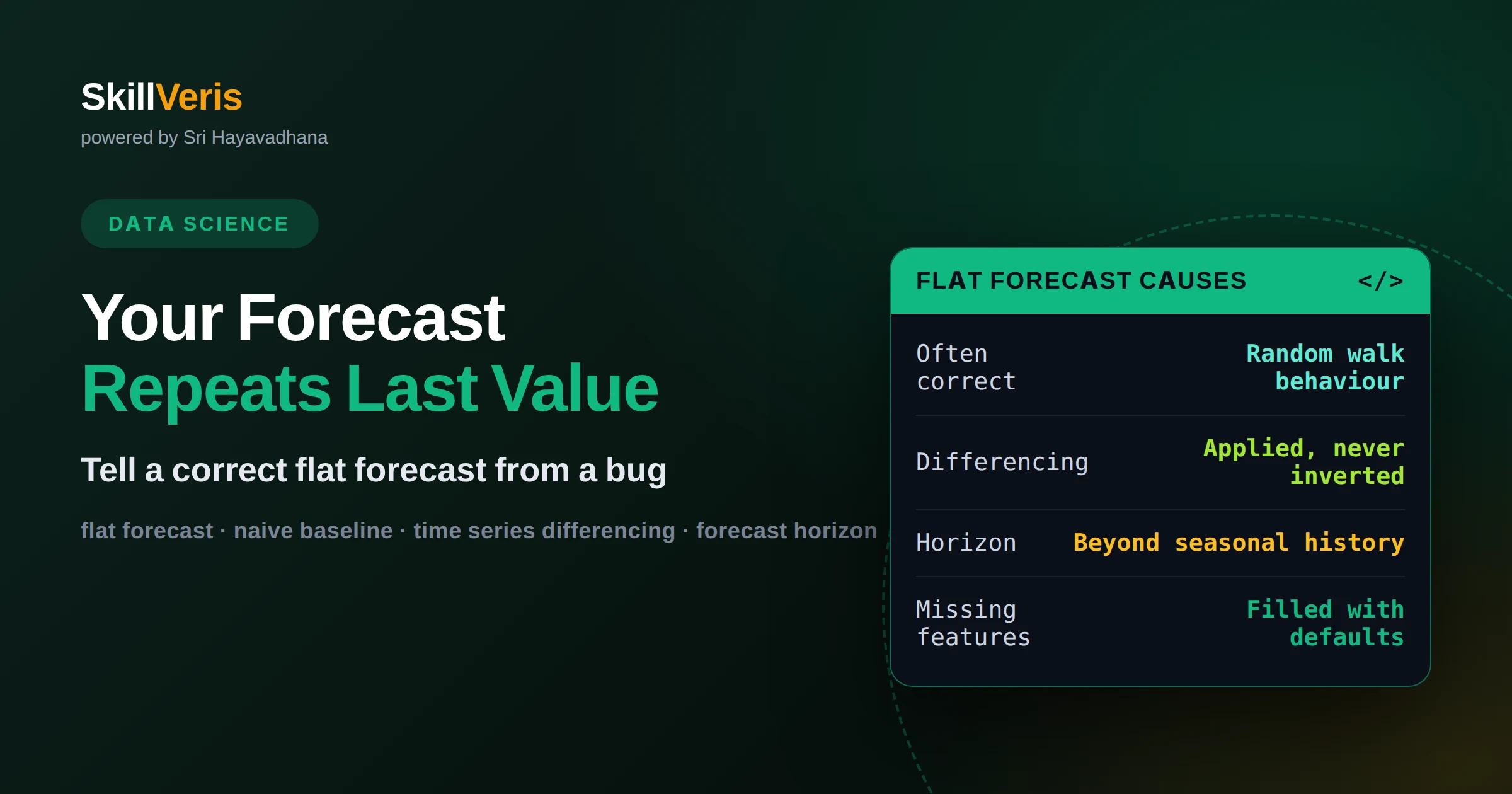 SkillVeris
powered by Sri Hayavadhana

DATA SCIENCE

Your Forecast
Repeats Last Value

Tell a correct flat forecast from a bug

flat forecast · naive baseline · time series differencing · forecast horizon

FLAT FORECAST CAUSES </>

Often correct
Random walk behaviour

Differencing
Applied, never inverted

Horizon
Beyond seasonal history

Missing features
Filled with defaults